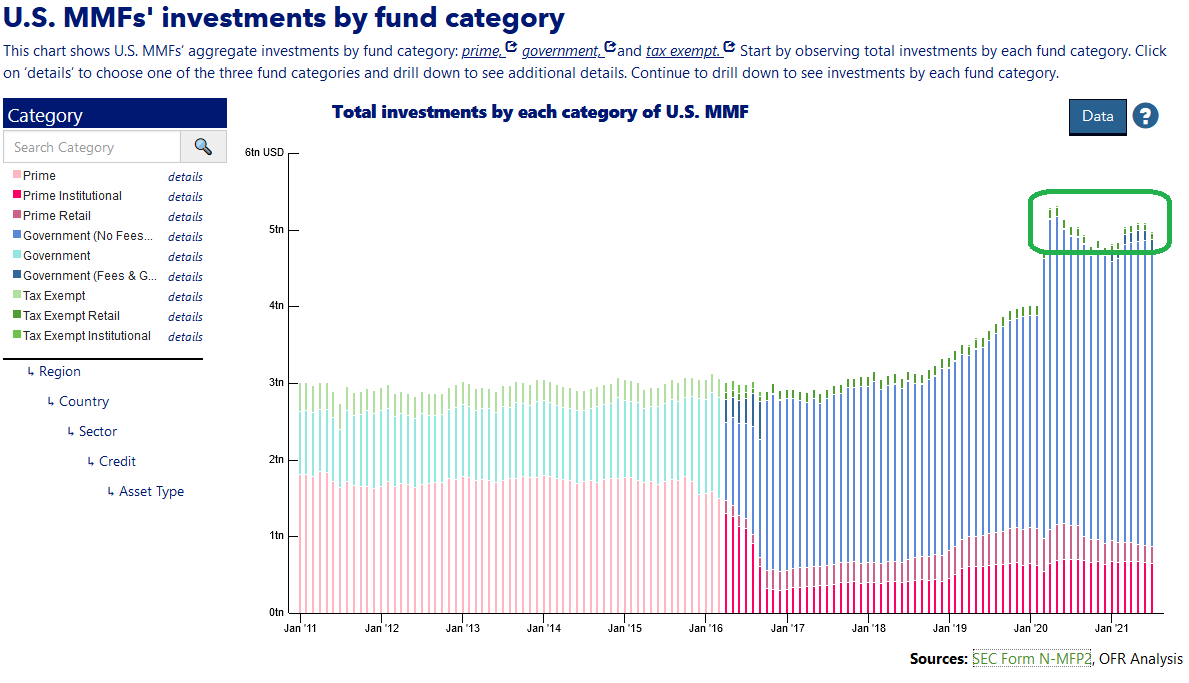 U.S. MMFs' investments by fund category

This chart shows U.S. MMFs' aggregate investments by fund category: prime, government, and tax exempt. Start by observing total investments by each fund category. Click on 'details' to choose one of the three fund categories and drill down to see additional details. Continue to drill down to see investments by each fund category.

Category

Search Category

Prime details
Prime Institutional details
Prime Retail details
Government (No Fees... details
Government details
Government (Fees & G... details
Tax Exempt details
Tax Exempt Retail details
Tax Exempt Institutional details

↳ Region
↳ Country
↳ Sector
↳ Credit
↳ Asset Type

Total investments by each category of U.S. MMF

Data ?

6tn USD
5tn
4tn
3tn
2tn
1tn
0tn

Jan '11 Jan '12 Jan '13 Jan '14 Jan '15 Jan '16 Jan '17 Jan '18 Jan '19 Jan '20 Jan '21

Sources: SEC Form N-MFP2, OFR Analysis